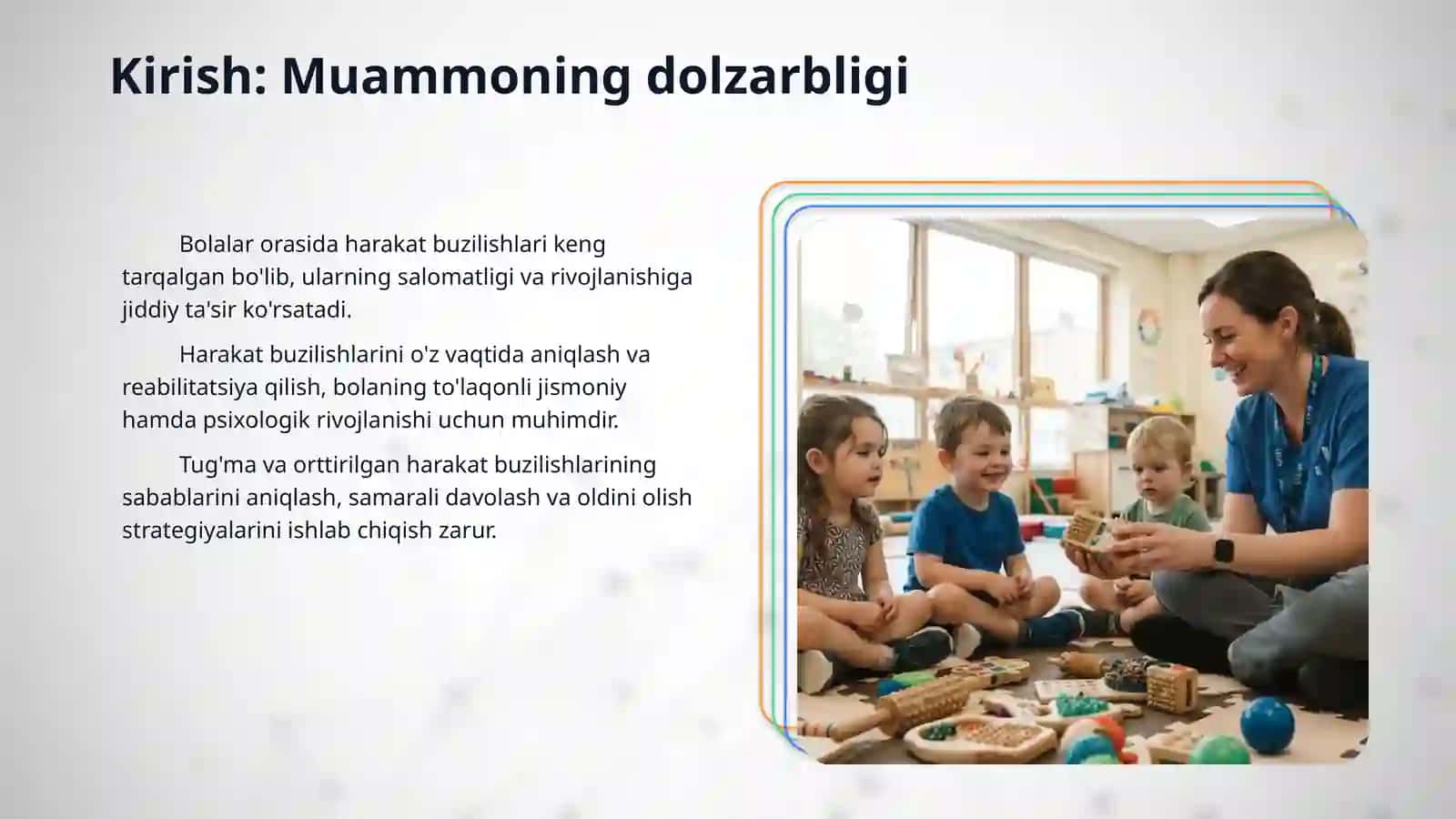 Kirish: Muammoning dolzarbligi

Bolalar orasida harakat buzilishlari keng tarqalgan bo'lib, ularning salomatligi va rivojlanishiga jiddiy ta'sir ko'rsatadi.

Harakat buzilishlarini o'z vaqtida aniqlash va reabilitatsiya qilish, bolaning to'laqonli jismoniy hamda psixologik rivojlanishi uchun muhimdir.

Tug'ma va orttirilgan harakat buzilishlarining sabablarini aniqlash, samarali davolash va oldini olish strategiyalarini ishlab chiqish zarur.